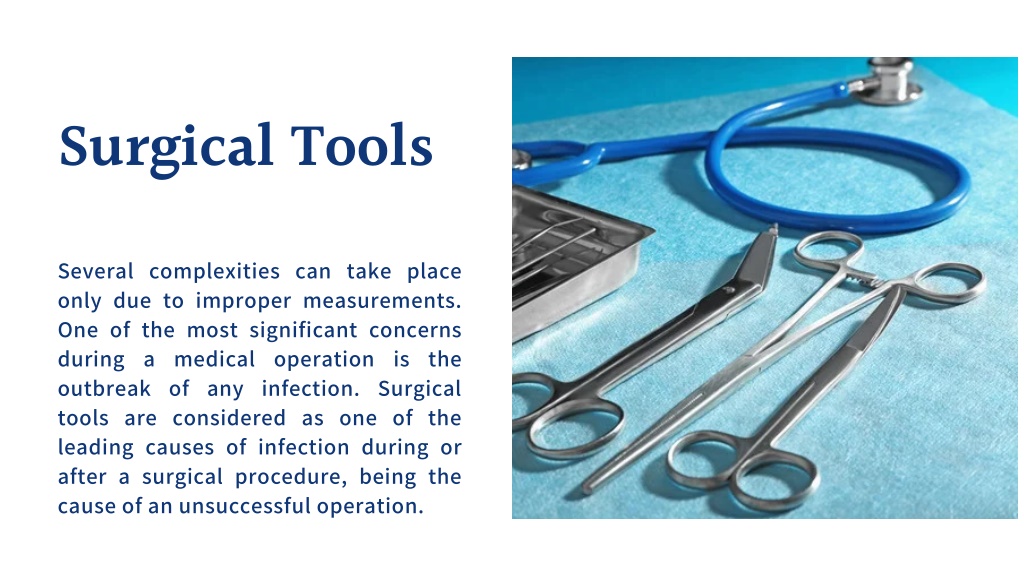 Surgical Tools

Several complexities can take place only due to improper measurements. One of the most significant concerns during a medical operation is the outbreak of any infection. Surgical tools are considered as one of the leading causes of infection during or after a surgical procedure, being the cause of an unsuccessful operation.